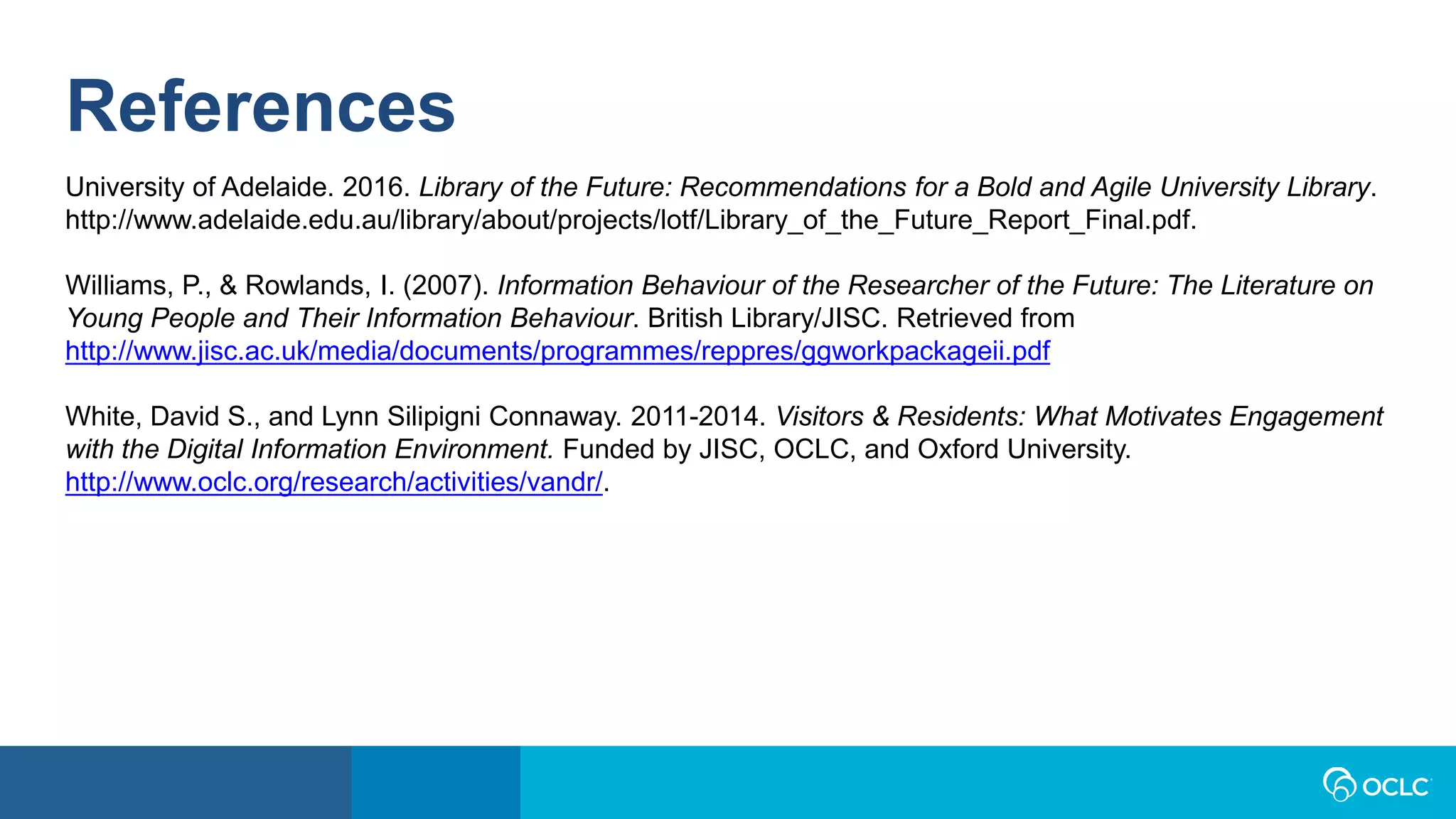 References

University of Adelaide. 2016. Library of the Future: Recommendations for a Bold and Agile University Library. http://www.adelaide.edu.au/library/about/projects/lotf/Library_of_the_Future_Report_Final.pdf.

Williams, P., & Rowlands, I. (2007). Information Behaviour of the Researcher of the Future: The Literature on Young People and Their Information Behaviour. British Library/JISC. Retrieved from http://www.jisc.ac.uk/media/documents/programmes/reppres/ggworkpackageii.pdf

White, David S., and Lynn Silipigni Connaway. 2011-2014. Visitors & Residents: What Motivates Engagement with the Digital Information Environment. Funded by JISC, OCLC, and Oxford University. http://www.oclc.org/research/activities/vandr/.

OCLC